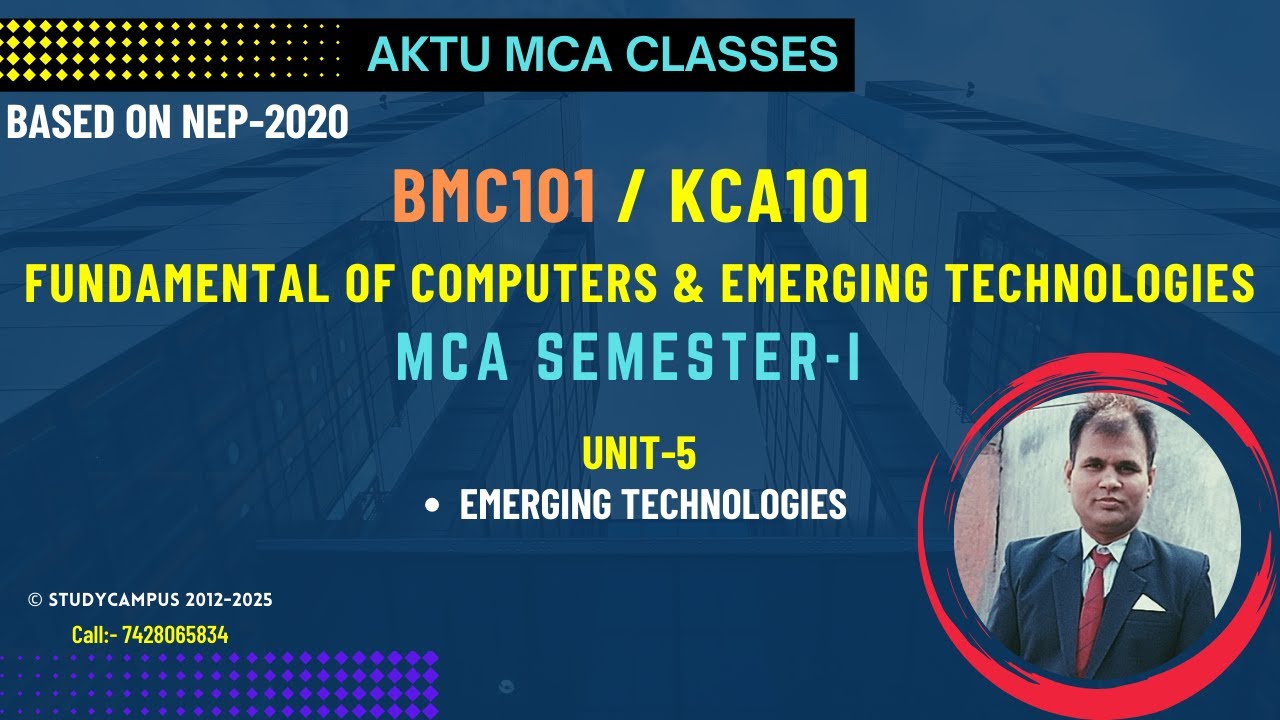 AKTU MCA CLASSES

BASED ON NEP-2020

BMC101 / KCA101

FUNDAMENTAL OF COMPUTERS & EMERGING TECHNOLOGIES

MCA SEMESTER-I

UNIT-5

• EMERGING TECHNOLOGIES

© STUDYCAMPUS 2012-2025

Call:- 7428065834